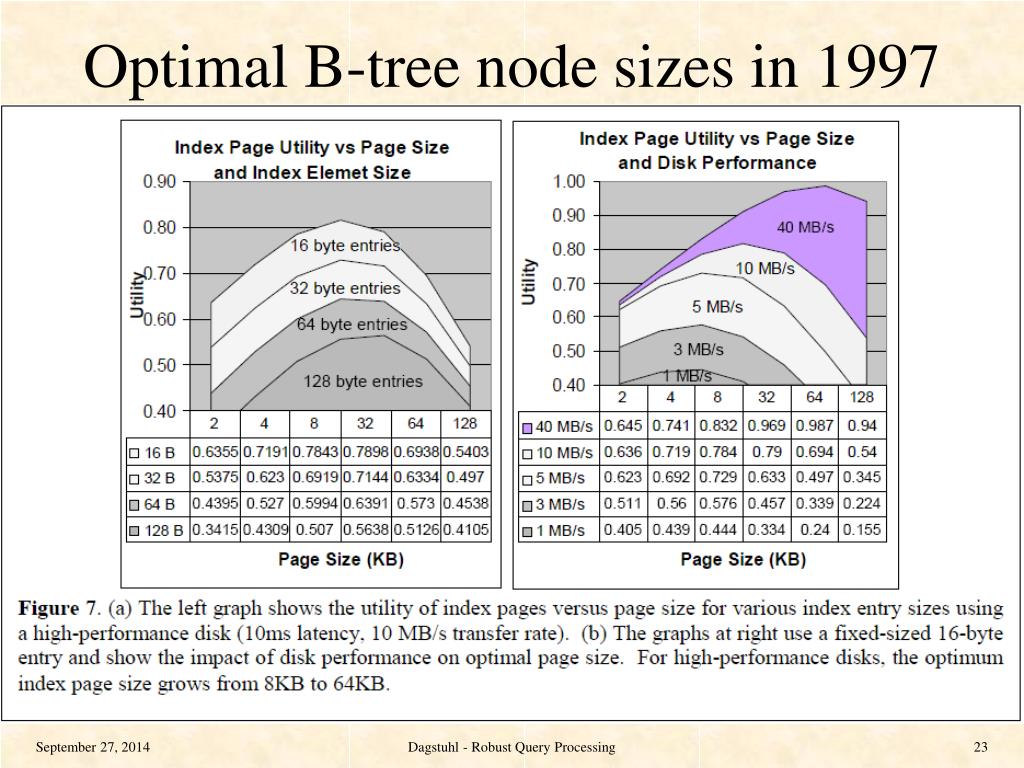 Optimal B-tree node sizes in 1997

Index Page Utility vs Page Size and Index Elemet Size

Utility

0.90
0.80
0.70
0.60
0.50
0.40

16 byte entries
32 byte entries
64 byte entries
128 byte entries

| | 2 | 4 | 8 | 32 | 64 | 128 |
|---|---|---|---|---|---|---|
| 16 B | 0.6355 | 0.7191 | 0.7843 | 0.7898 | 0.6938 | 0.5403 |
| 32 B | 0.5375 | 0.623 | 0.6919 | 0.7144 | 0.6334 | 0.497 |
| 64 B | 0.4395 | 0.527 | 0.5994 | 0.6391 | 0.573 | 0.4538 |
| 128 B | 0.3415 | 0.4309 | 0.507 | 0.5638 | 0.5126 | 0.4105 |

Page Size (KB)

Index Page Utility vs Page Size and Disk Performance

Utility

1.00
0.90
0.80
0.70
0.60
0.50
0.40

40 MB/s
10 MB/s
5 MB/s
3 MB/s
1 MB/s

| | 2 | 4 | 8 | 32 | 64 | 128 |
|---|---|---|---|---|---|---|
| 40 MB/s | 0.645 | 0.741 | 0.832 | 0.969 | 0.987 | 0.94 |
| 10 MB/s | 0.636 | 0.719 | 0.784 | 0.79 | 0.694 | 0.54 |
| 5 MB/s | 0.623 | 0.692 | 0.729 | 0.633 | 0.497 | 0.345 |
| 3 MB/s | 0.511 | 0.56 | 0.576 | 0.457 | 0.339 | 0.224 |
| 1 MB/s | 0.405 | 0.439 | 0.444 | 0.334 | 0.24 | 0.155 |

Page Size (KB)

Figure 7. (a) The left graph shows the utility of index pages versus page size for various index entry sizes using a high-performance disk (10ms latency, 10 MB/s transfer rate). (b) The graphs at right use a fixed-sized 16-byte entry and show the impact of disk performance on optimal page size. For high-performance disks, the optimum index page size grows from 8KB to 64KB.

September 27, 2014

Dagstuhl - Robust Query Processing

23